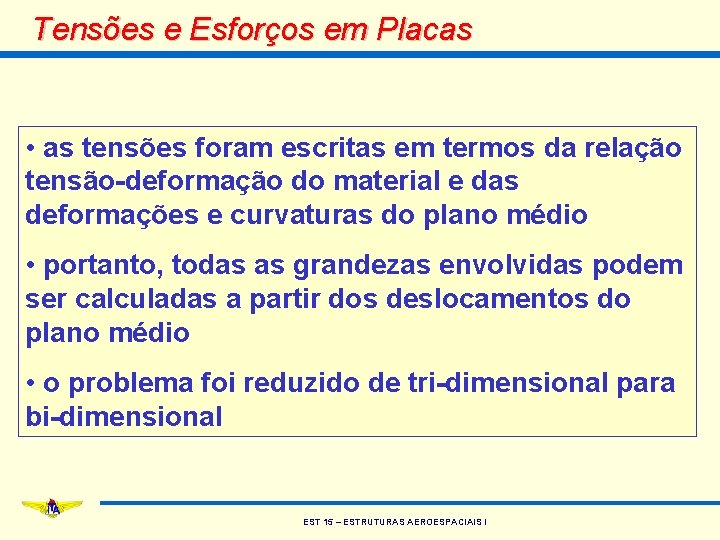 Tensões e Esforços em Placas

• as tensões foram escritas em termos da relação tensão-deformação do material e das deformações e curvaturas do plano médio

• portanto, todas as grandezas envolvidas podem ser calculadas a partir dos deslocamentos do plano médio

• o problema foi reduzido de tri-dimensional para bi-dimensional

ITA

EST 15 – ESTRUTURAS AEROESPACIAIS I